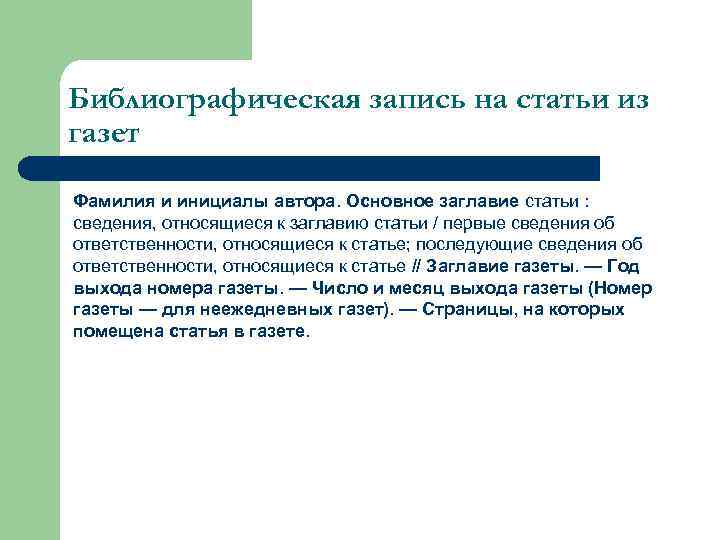 Библиографическая запись на статьи из газет

Фамилия и инициалы автора. Основное заглавие статьи : сведения, относящиеся к заглавию статьи / первые сведения об ответственности, относящиеся к статье; последующие сведения об ответственности, относящиеся к статье // Заглавие газеты. — Год выхода номера газеты. — Число и месяц выхода газеты (Номер газеты — для неежедневных газет). — Страницы, на которых помещена статья в газете.